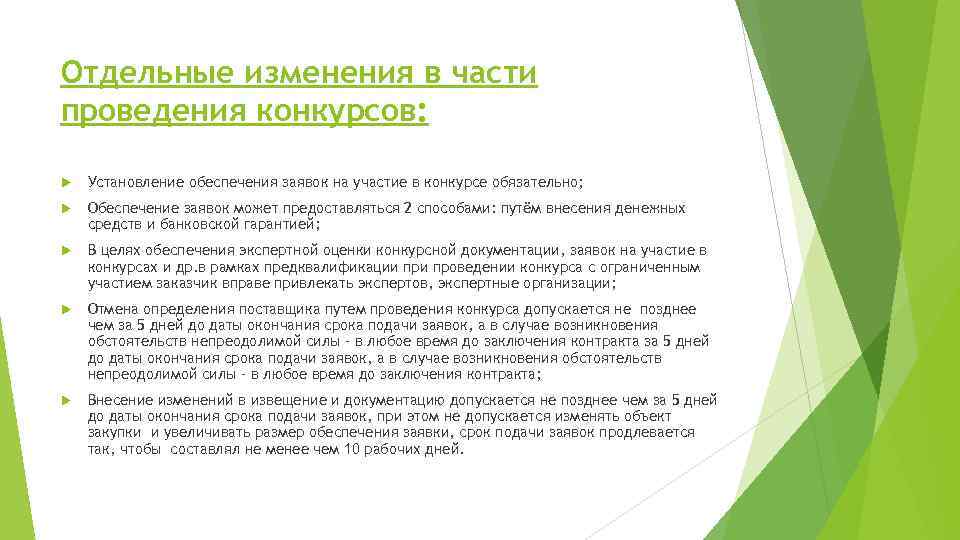 Отдельные изменения в части проведения конкурсов:

Установление обеспечения заявок на участие в конкурсе обязательно;

Обеспечение заявок может предоставляться 2 способами: путём внесения денежных средств и банковской гарантией;

В целях обеспечения экспертной оценки конкурсной документации, заявок на участие в конкурсах и др.в рамках предквалификации при проведении конкурса с ограниченным участием заказчик вправе привлекать экспертов, экспертные организации;

Отмена определения поставщика путем проведения конкурса допускается не позднее чем за 5 дней до даты окончания срока подачи заявок, а в случае возникновения обстоятельств непреодолимой силы - в любое время до заключения контракта за 5 дней до даты окончания срока подачи заявок, а в случае возникновения обстоятельств непреодолимой силы - в любое время до заключения контракта;

Внесение изменений в извещение и документацию допускается не позднее чем за 5 дней до даты окончания срока подачи заявок, при этом не допускается изменять объект закупки и увеличивать размер обеспечения заявки, срок подачи заявок продлевается так, чтобы составлял не менее чем 10 рабочих дней.